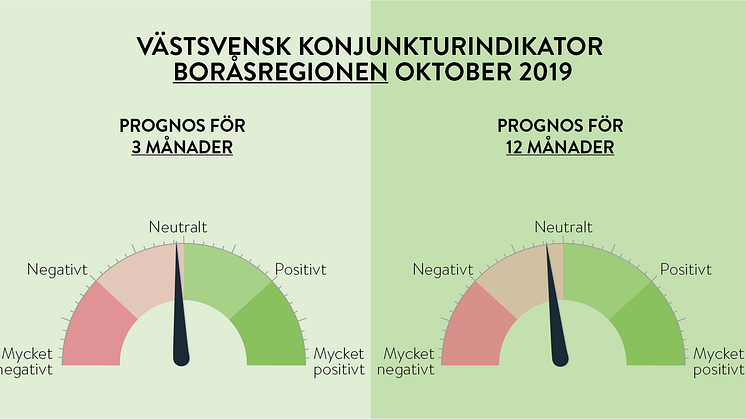 VÄSTSVENSK KONJUNKTURINDIKATOR
BORÅSREGIONEN OKTOBER 2019

PROGNOS FÖR
3 MÅNADER

Neutralt
Negativt
Positivt
Mycket negativt
Mycket positivt

PROGNOS FÖR
12 MÅNADER

Neutralt
Negativt
Positivt
Mycket negativt
Mycket positivt